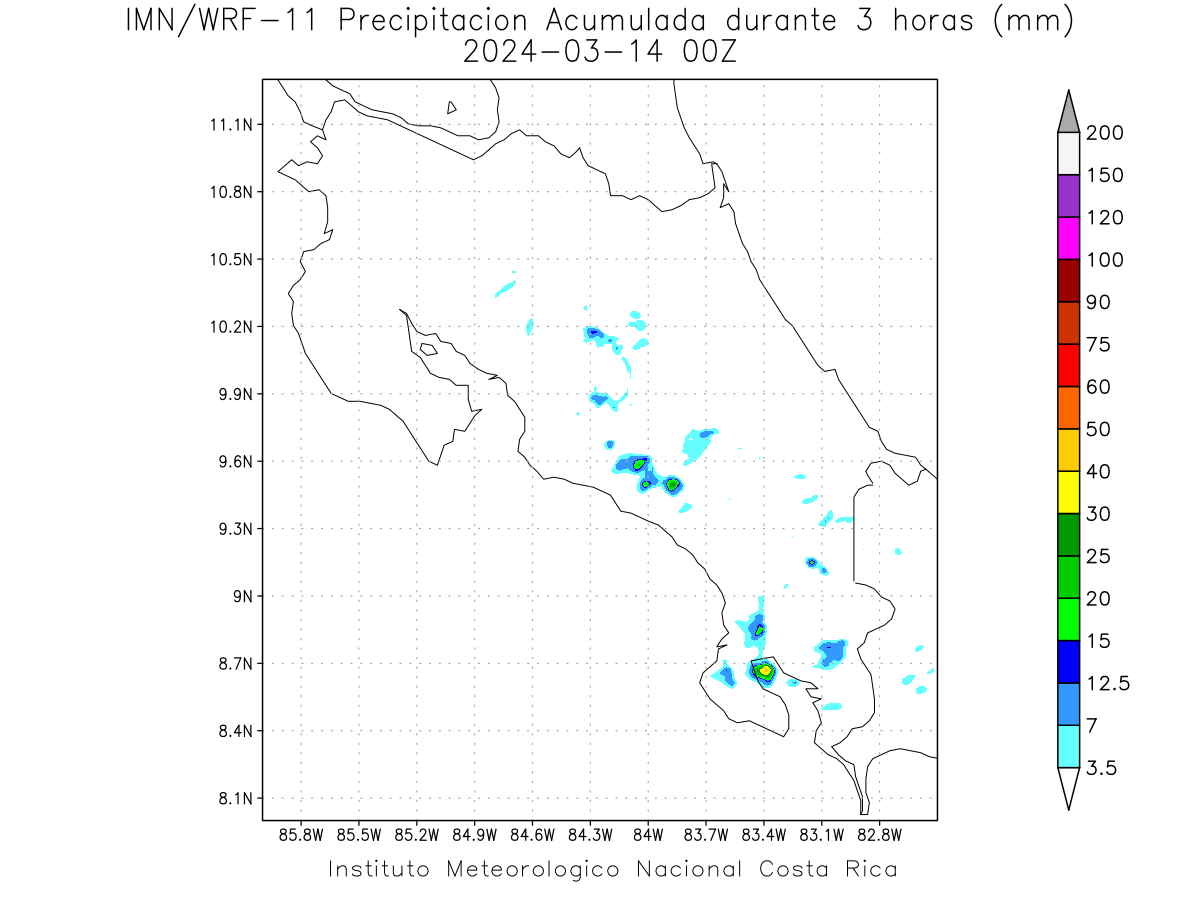 IMN/WRF-11 Precipitacion Acumulada durante 3 horas (mm)
2024-03-14 00Z

11.1N
10.8N
10.5N
10.2N
9.9N
9.6N
9.3N
9N
8.7N
8.4N
8.1N

85.8W 85.5W 85.2W 84.9W 84.6W 84.3W 84W 83.7W 83.4W 83.1W 82.8W

200
150
120
100
90
75
60
50
40
30
25
20
15
12.5
7
3.5

Instituto Meteorologico Nacional Costa Rica